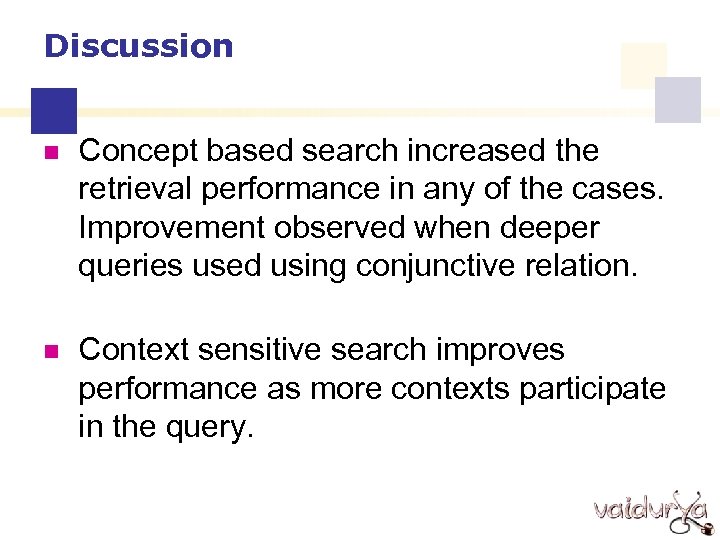 Discussion

Concept based search increased the retrieval performance in any of the cases. Improvement observed when deeper queries used using conjunctive relation.

Context sensitive search improves performance as more contexts participate in the query.

vaidurya